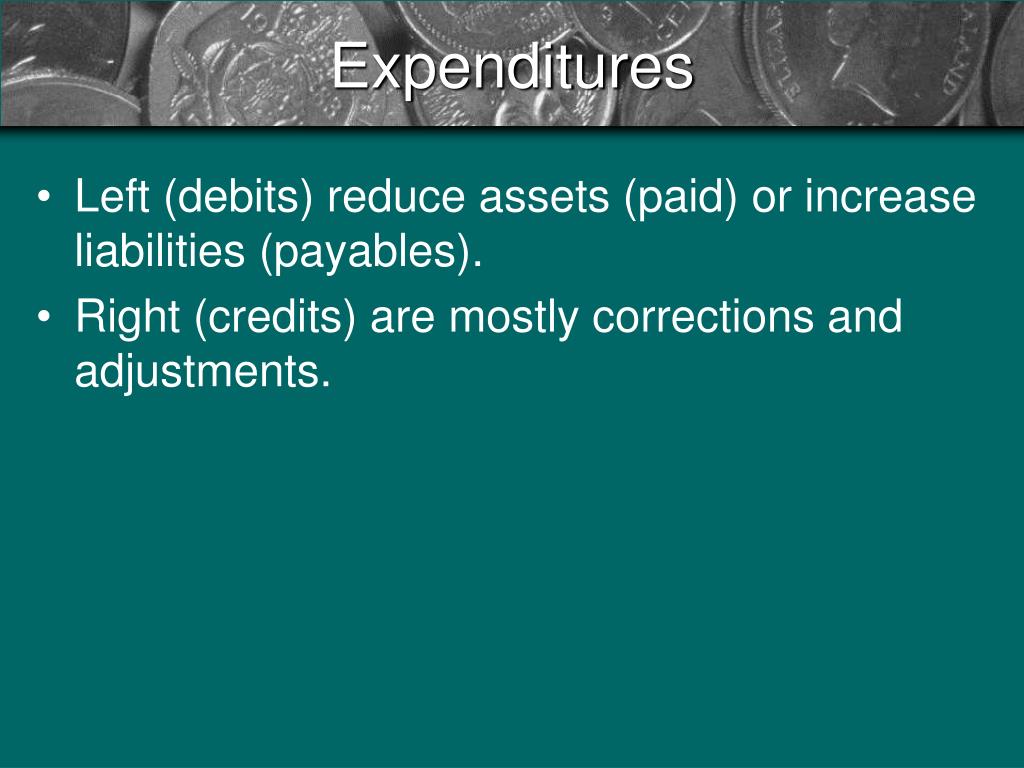 Expenditures

• Left (debits) reduce assets (paid) or increase liabilities (payables).
• Right (credits) are mostly corrections and adjustments.